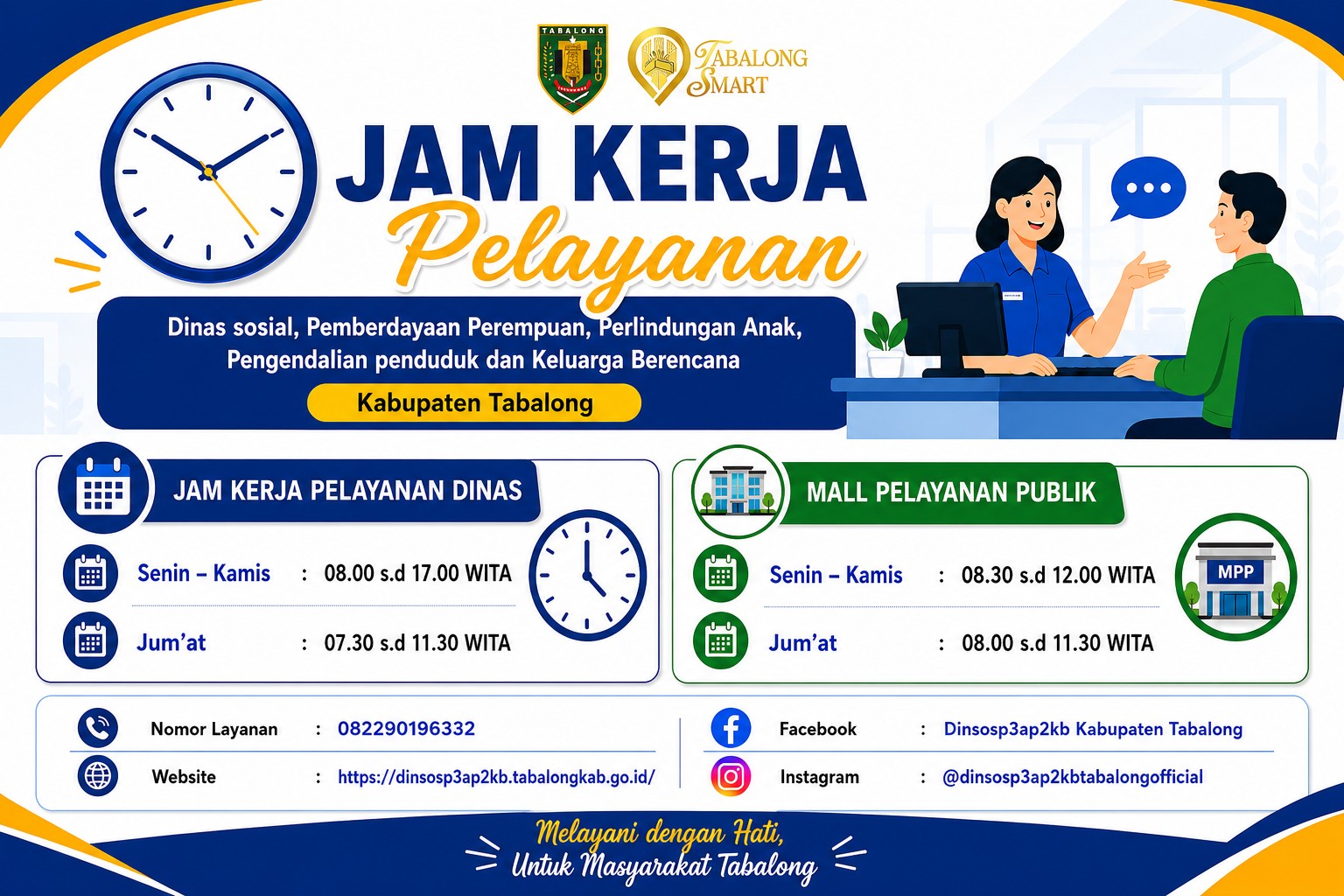 TABALONG

TABALONG SMART

JAM KERJA
Pelayanan

Dinas sosial, Pemberdayaan Perempuan, Perlindungan Anak, Pengendalian penduduk dan Keluarga Berencana

Kabupaten Tabalong

JAM KERJA PELAYANAN DINAS

Senin – Kamis : 08.00 s.d 17.00 WITA

Jum'at : 07.30 s.d 11.30 WITA

MALL PELAYANAN PUBLIK

Senin – Kamis : 08.30 s.d 12.00 WITA

Jum'at : 08.00 s.d 11.30 WITA

MPP

Nomor Layanan : 082290196332

Website : https://dinsosp3ap2kb.tabalongkab.go.id/

Facebook : Dinsosp3ap2kb Kabupaten Tabalong

Instagram : @dinsosp3ap2kbtabalongofficial

Melayani dengan Hati,
Untuk Masyarakat Tabalong